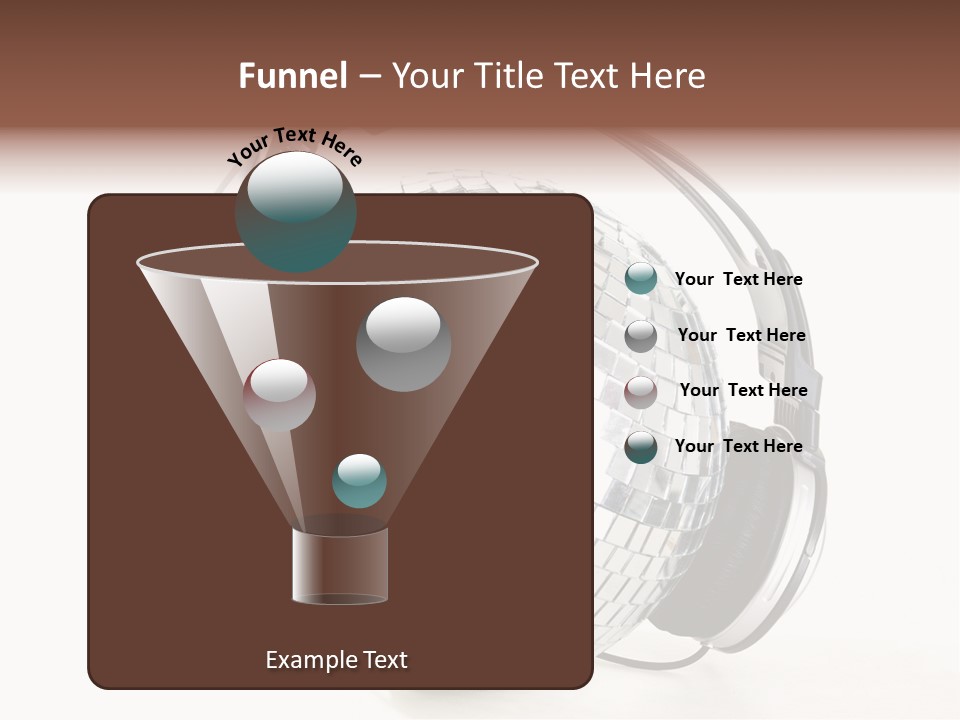 Funnel – Your Title Text Here

Your Text Here

Your Text Here

Your Text Here

Your Text Here

Your Text Here

Example Text